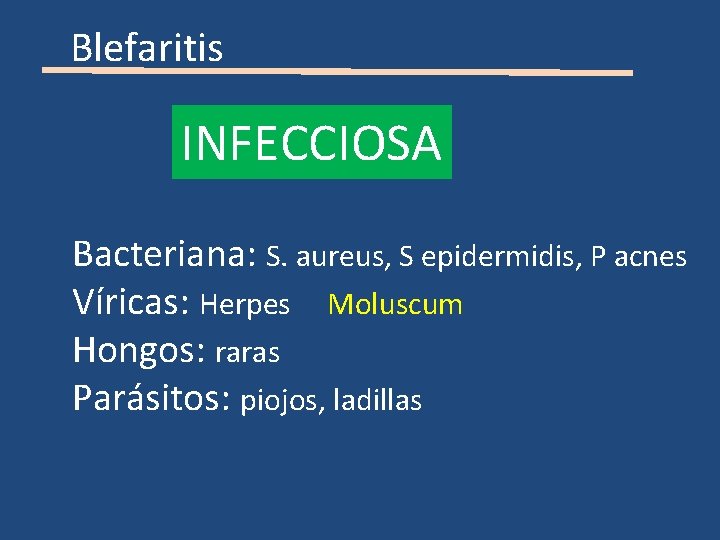 Blefaritis

INFECCIOSA

Bacteriana: S. aureus, S epidermidis, P acnes
Víricas: Herpes Moluscum
Hongos: raras
Parásitos: piojos, ladillas